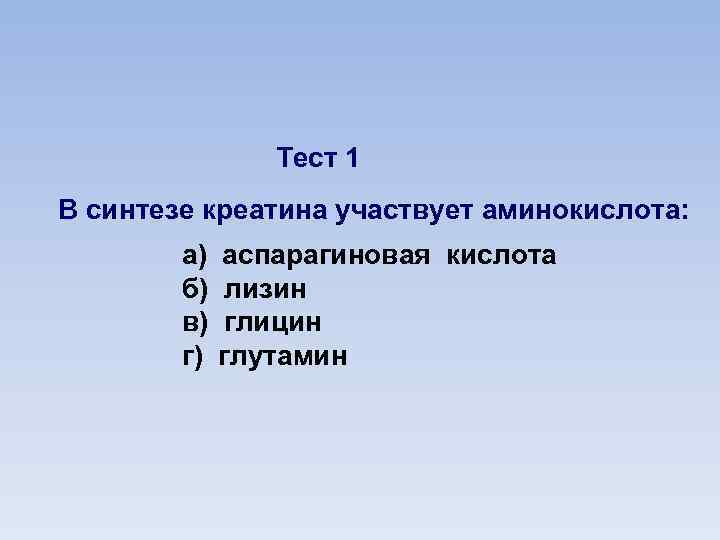 Тест 1

В синтезе креатина участвует аминокислота:

а) аспарагиновая кислота
б) лизин
в) глицин
г) глутамин